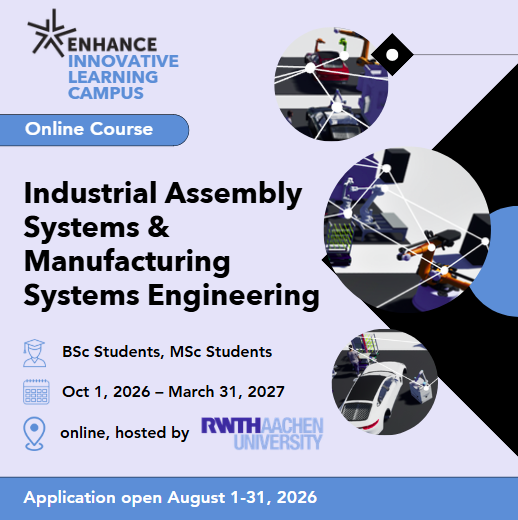 ENHANCE
INNOVATIVE
LEARNING
CAMPUS

Online Course

Industrial Assembly Systems & Manufacturing Systems Engineering

BSc Students, MSc Students

Oct 1, 2026 – March 31, 2027

online, hosted by RWTH AACHEN UNIVERSITY

Application open August 1-31, 2026